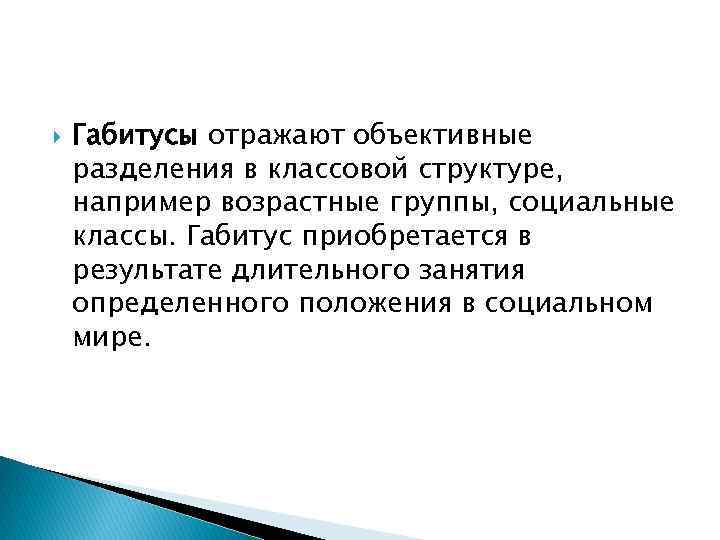 Габитусы отражают объективные разделения в классовой структуре, например возрастные группы, социальные классы. Габитус приобретается в результате длительного занятия определенного положения в социальном мире.